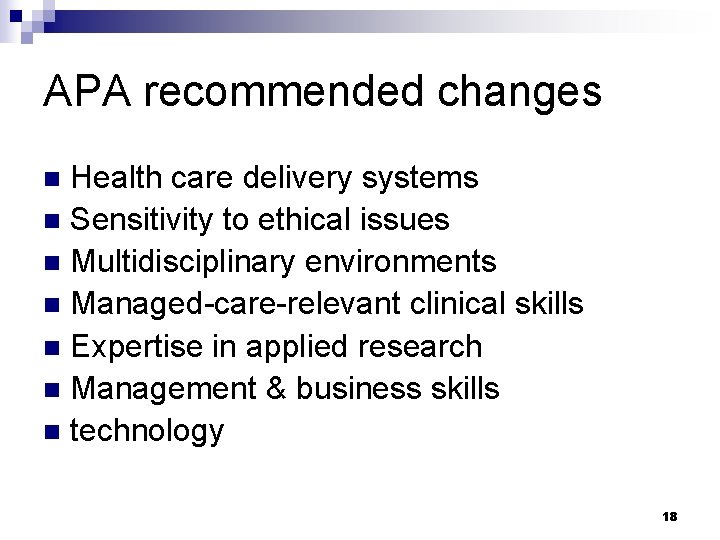 APA recommended changes

- Health care delivery systems
- Sensitivity to ethical issues
- Multidisciplinary environments
- Managed-care-relevant clinical skills
- Expertise in applied research
- Management & business skills
- technology

18